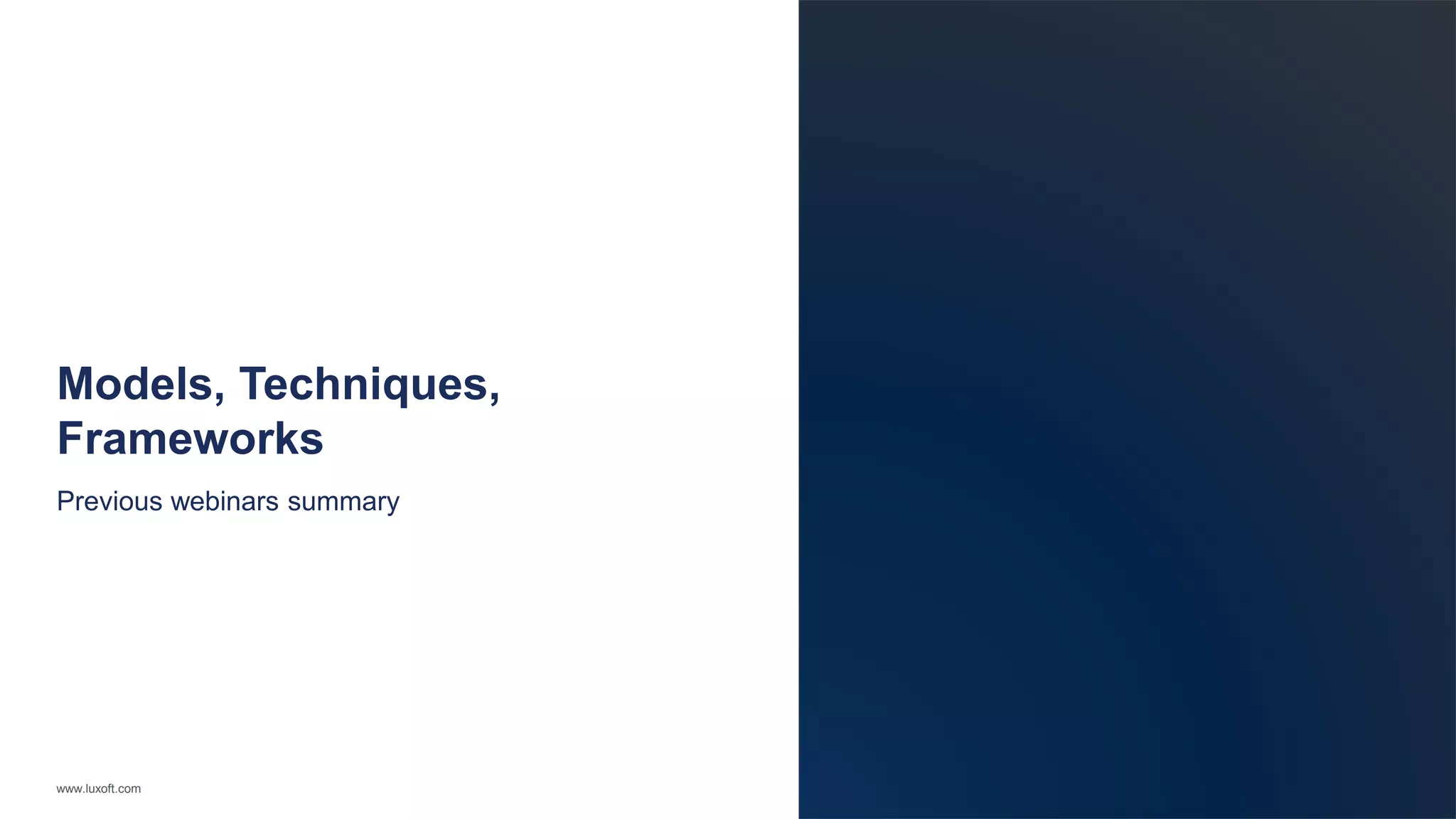 Models, Techniques, Frameworks

Previous webinars summary

www.luxoft.com